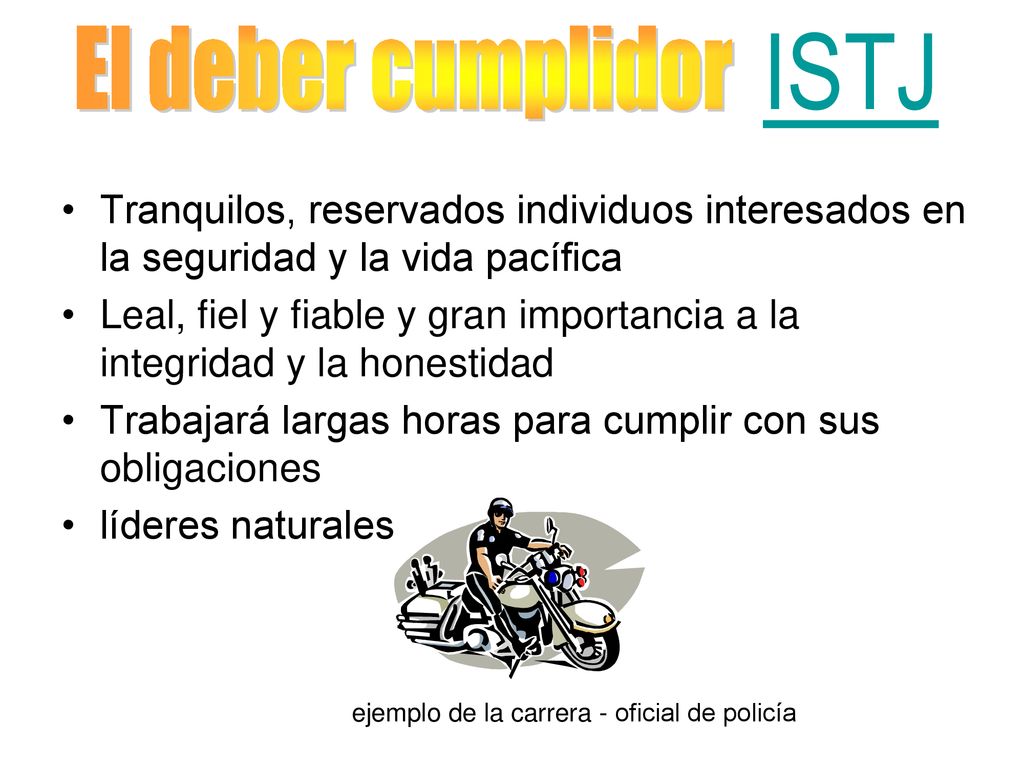 El deber cumplidor ISTJ

• Tranquilos, reservados individuos interesados en la seguridad y la vida pacífica
• Leal, fiel y fiable y gran importancia a la integridad y la honestidad
• Trabajará largas horas para cumplir con sus obligaciones
• líderes naturales

ejemplo de la carrera - oficial de policía